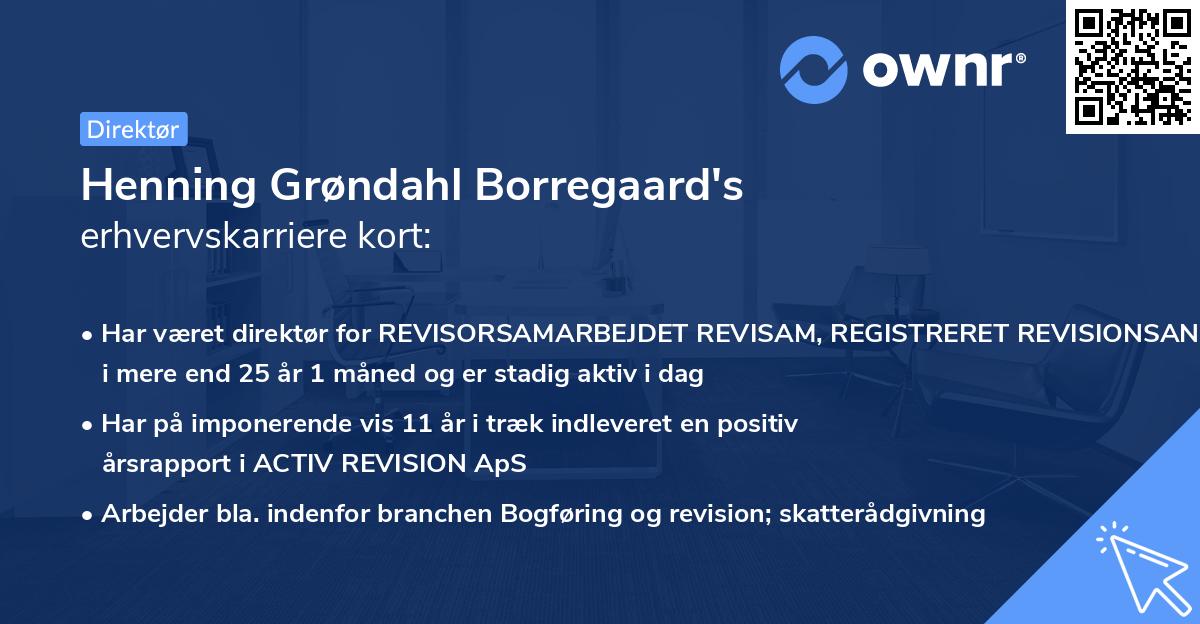 ownr®

Direktør

Henning Grøndahl Borregaard's erhvervskarriere kort:

• Har været direktør for REVISORSAMARBEJDET REVISAM, REGISTRERET REVISIONSAN i mere end 25 år 1 måned og er stadig aktiv i dag

• Har på imponerende vis 11 år i træk indleveret en positiv årsrapport i ACTIV REVISION ApS

• Arbejder bla. indenfor branchen Bogføring og revision; skatterådgivning